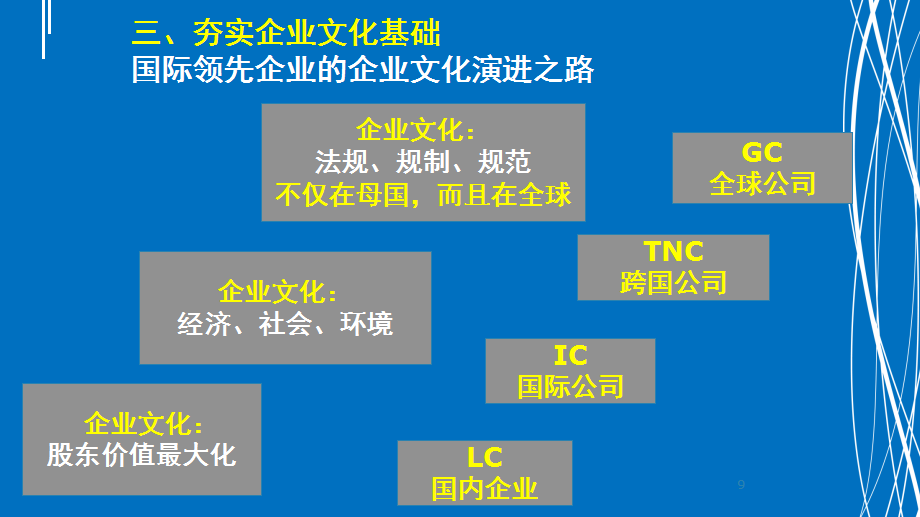 三、夯实企业文化基础
国际领先企业的企业文化演进之路

企业文化：
法规、规制、规范
不仅在母国，而且在全球

GC
全球公司

TNC
跨国公司

企业文化：
经济、社会、环境

IC
国际公司

企业文化：
股东价值最大化

LC
国内企业

9